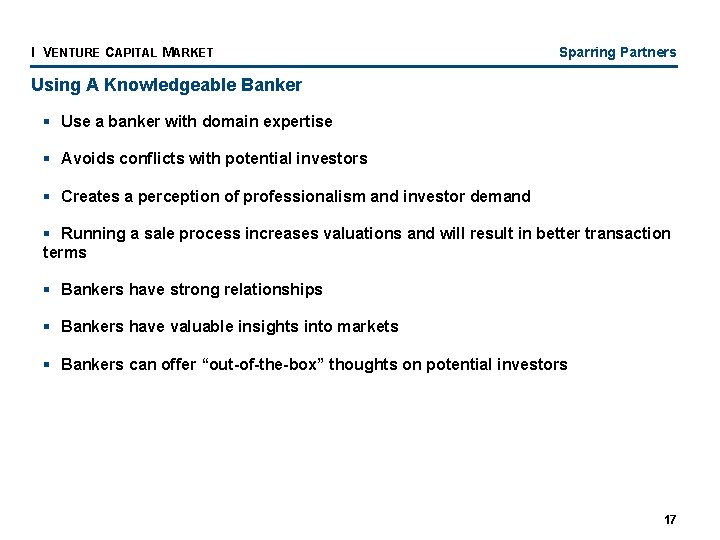 I VENTURE CAPITAL MARKET

Sparring Partners

Using A Knowledgeable Banker

▪ Use a banker with domain expertise

▪ Avoids conflicts with potential investors

▪ Creates a perception of professionalism and investor demand

▪ Running a sale process increases valuations and will result in better transaction terms

▪ Bankers have strong relationships

▪ Bankers have valuable insights into markets

▪ Bankers can offer “out-of-the-box” thoughts on potential investors

17